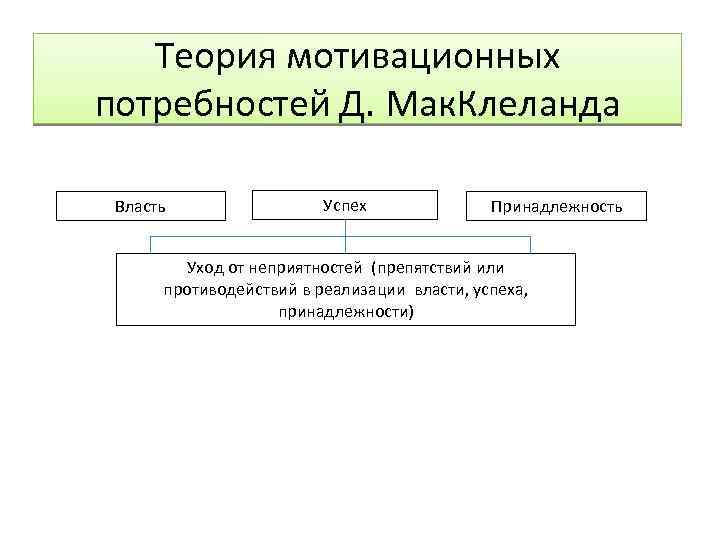 Теория мотивационных потребностей Д. МакКлеланда

Власть

Успех

Принадлежность

Уход от неприятностей (препятствий или противодействий в реализации власти, успеха, принадлежности)